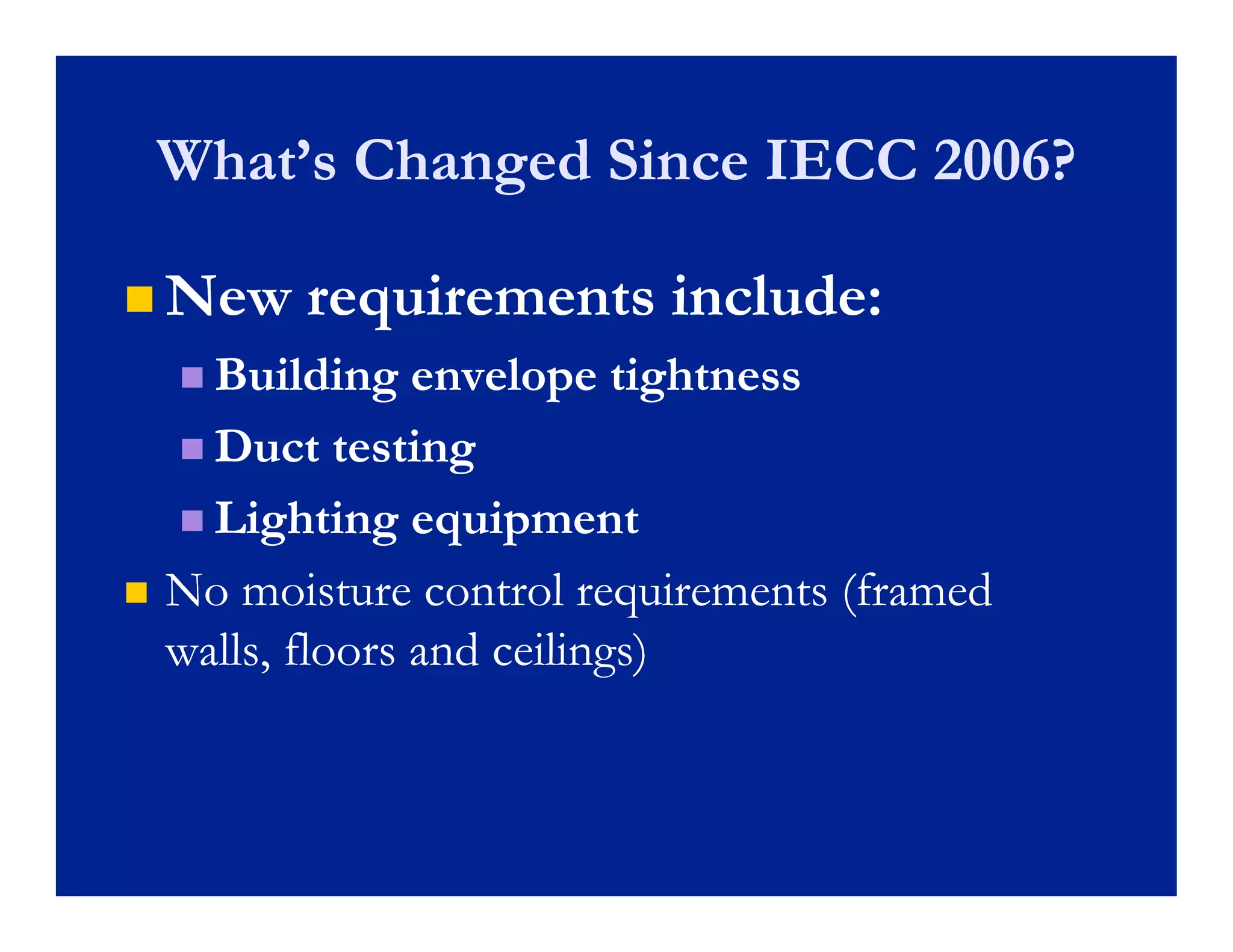 What's Changed Since IECC 2006?

New requirements include:

Building envelope tightness

Duct testing

Lighting equipment

No moisture control requirements (framed walls, floors and ceilings)